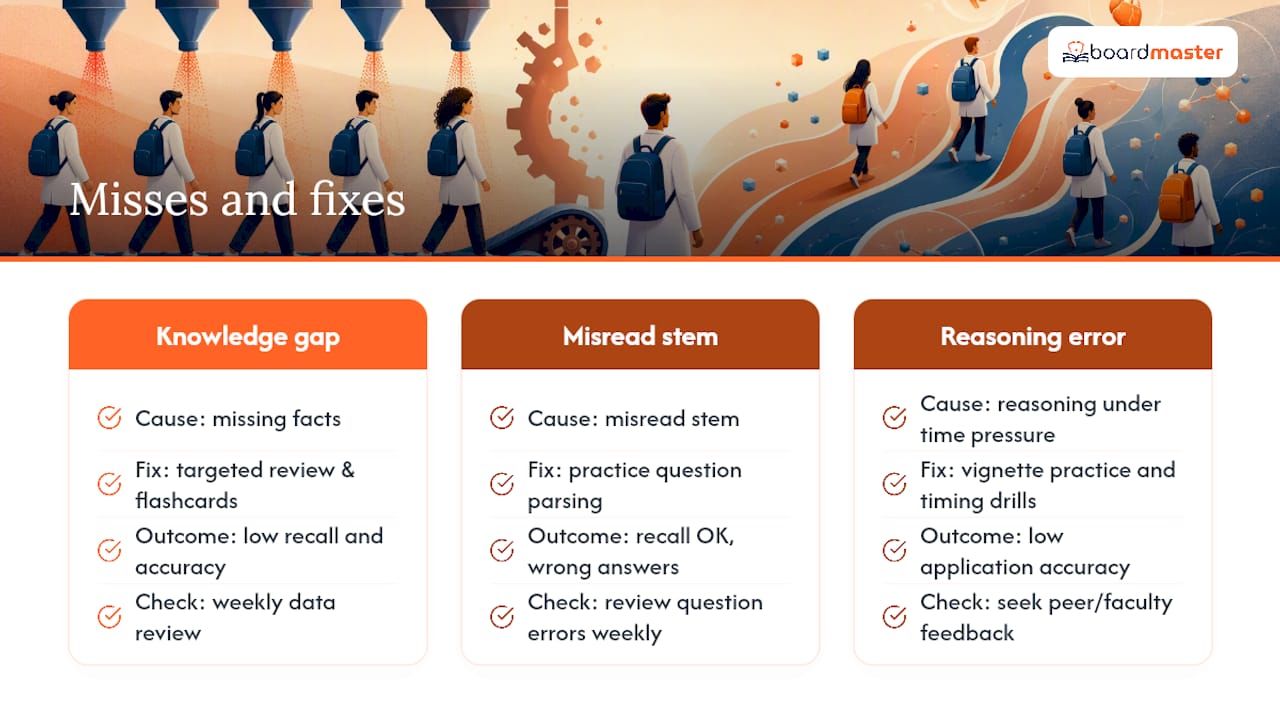 boardmaster

Misses and fixes

Knowledge gap

Cause: missing facts

Fix: targeted review & flashcards

Outcome: low recall and accuracy

Check: weekly data review

Misread stem

Cause: misread stem

Fix: practice question parsing

Outcome: recall OK, wrong answers

Check: review question errors weekly

Reasoning error

Cause: reasoning under time pressure

Fix: vignette practice and timing drills

Outcome: low application accuracy

Check: seek peer/faculty feedback